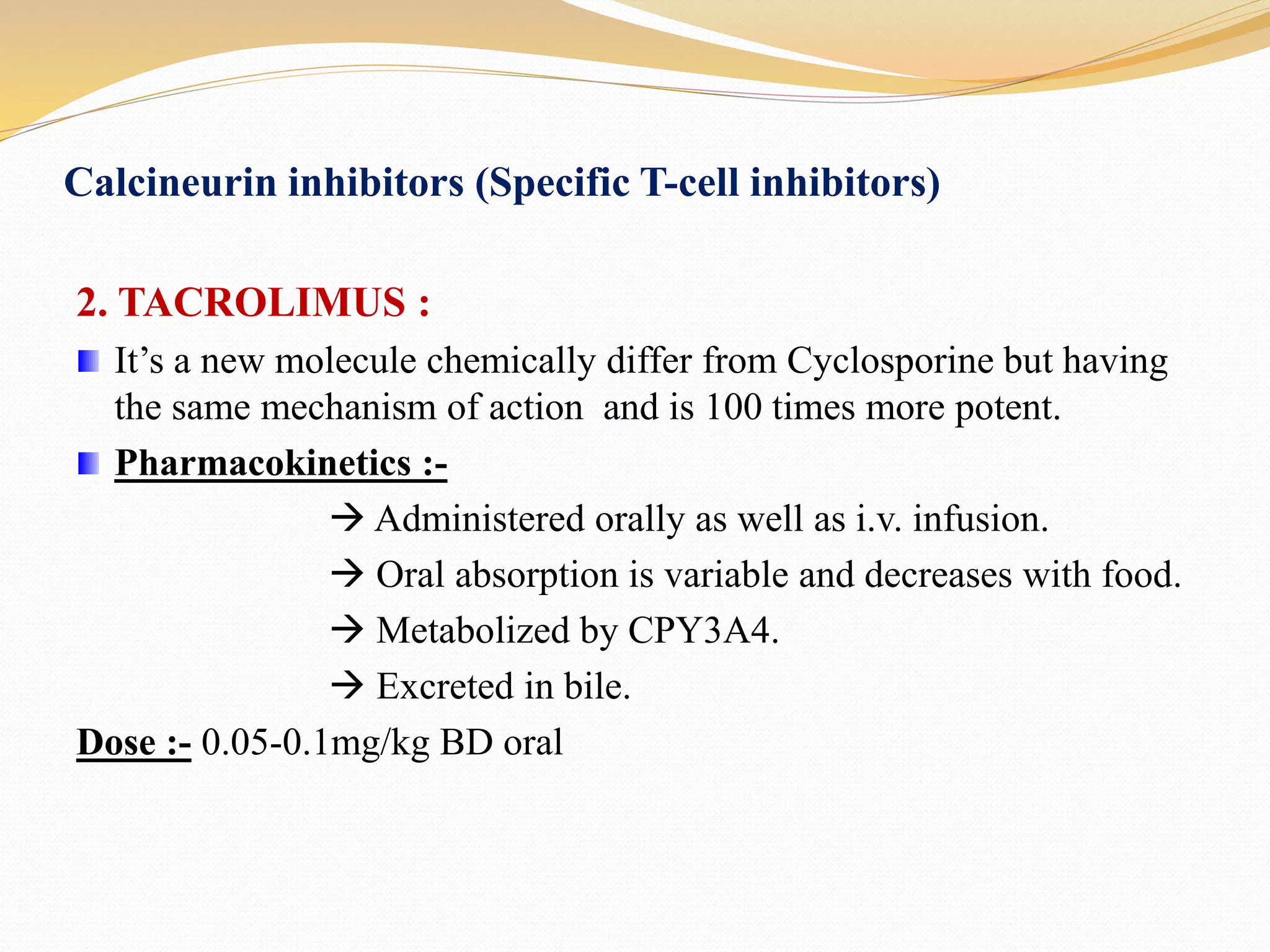 Calcineurin inhibitors (Specific T-cell inhibitors)

2. TACROLIMUS :

It’s a new molecule chemically differ from Cyclosporine but having the same mechanism of action and is 100 times more potent.

Pharmacokinetics :-

→ Administered orally as well as i.v. infusion.

→ Oral absorption is variable and decreases with food.

→ Metabolized by CPY3A4.

→ Excreted in bile.

Dose :- 0.05-0.1mg/kg BD oral